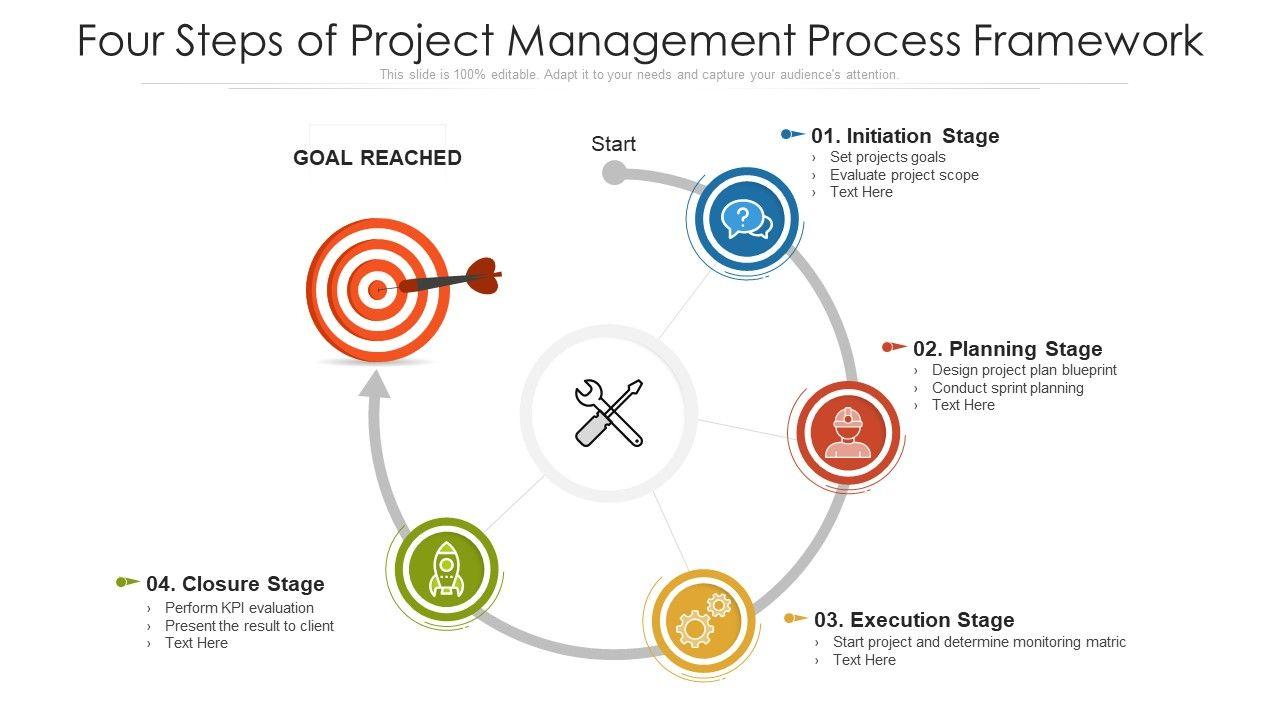 Four Steps of Project Management Process Framework

This slide is 100% editable. Adapt it to your needs and capture your audience's attention.

GOAL REACHED

Start

01. Initiation Stage
› Set projects goals
› Evaluate project scope
› Text Here

02. Planning Stage
› Design project plan blueprint
› Conduct sprint planning
› Text Here

03. Execution Stage
› Start project and determine monitoring matric
› Text Here

04. Closure Stage
› Perform KPI evaluation
› Present the result to client
› Text Here